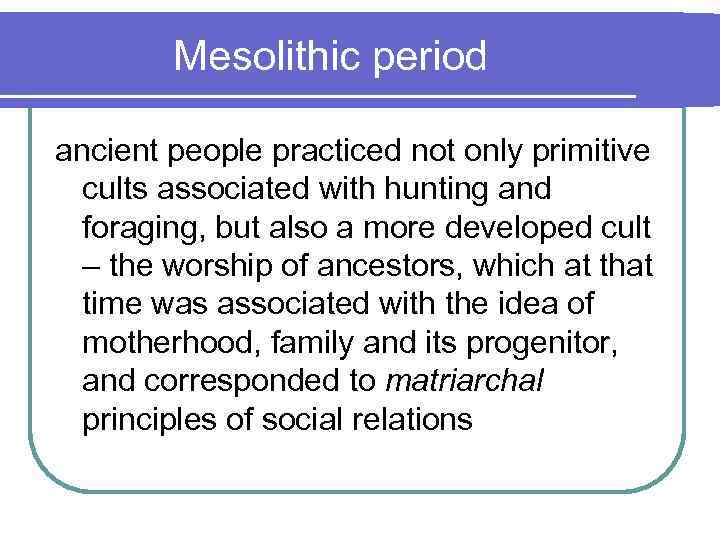 Mesolithic period

ancient people practiced not only primitive cults associated with hunting and foraging, but also a more developed cult – the worship of ancestors, which at that time was associated with the idea of motherhood, family and its progenitor, and corresponded to matriarchal principles of social relations